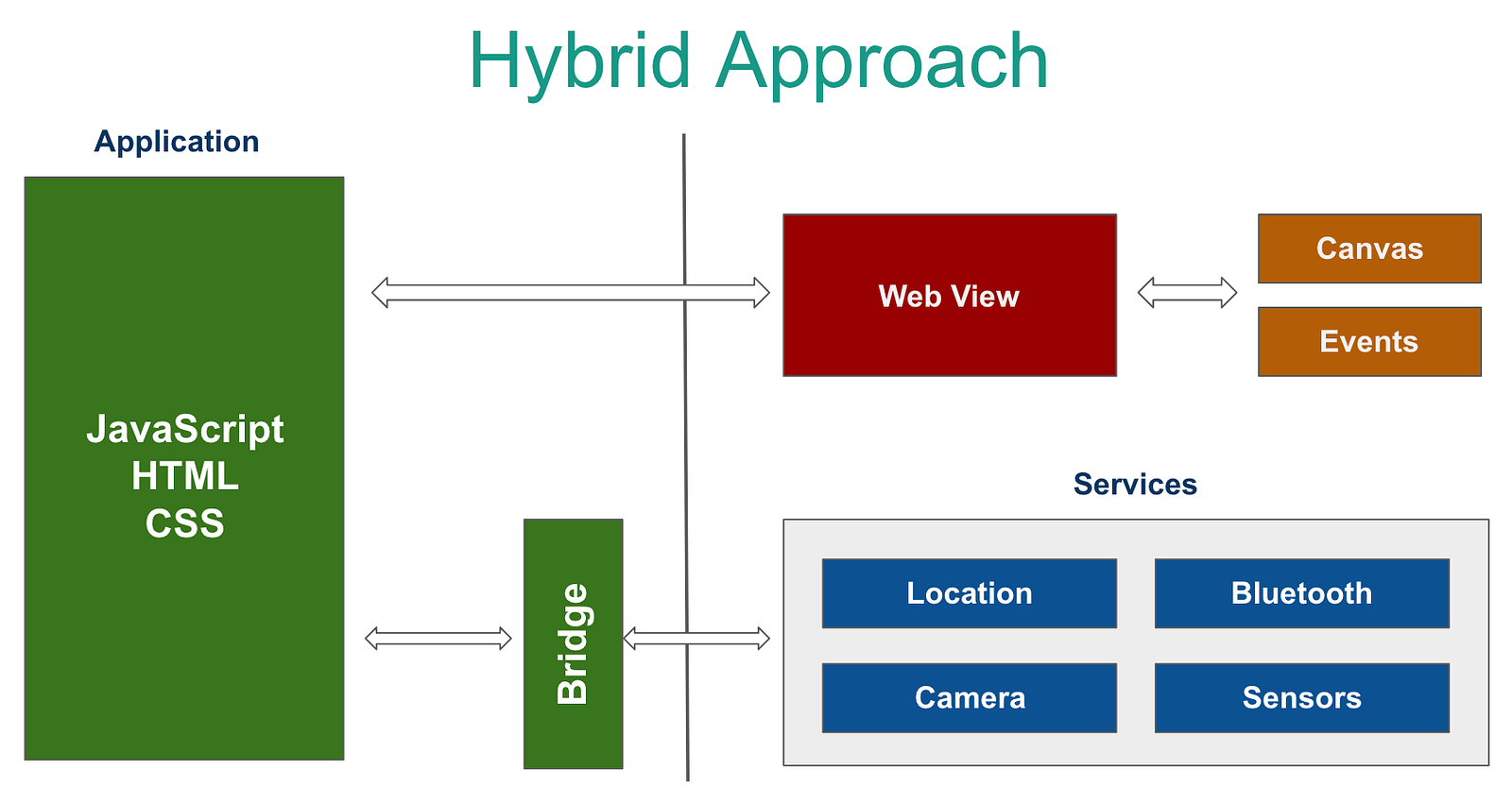 Hybrid Approach

Application

JavaScript
HTML
CSS

Bridge

Web View

Canvas

Events

Services

Location

Bluetooth

Camera

Sensors